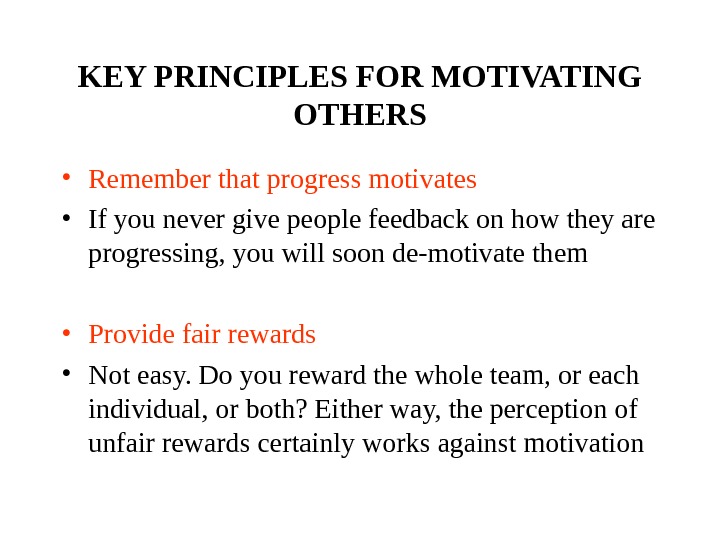 KEY PRINCIPLES FOR MOTIVATING OTHERS

• Remember that progress motivates
• If you never give people feedback on how they are progressing, you will soon de-motivate them

• Provide fair rewards
• Not easy. Do you reward the whole team, or each individual, or both? Either way, the perception of unfair rewards certainly works against motivation